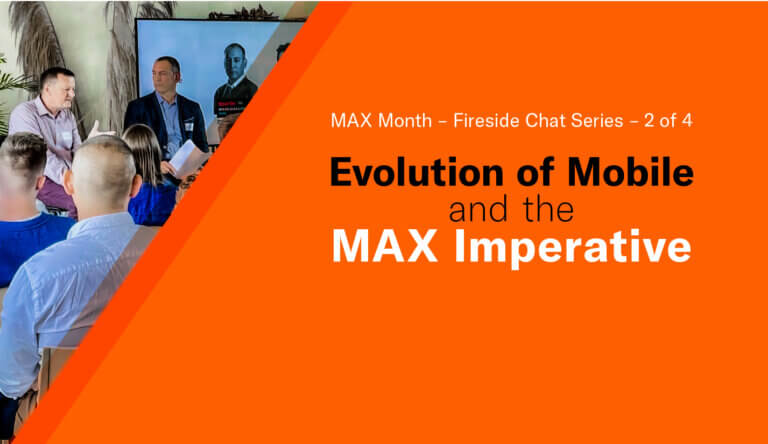 MAX Month – Fireside Chat Series – 2 of 4

Evolution of Mobile and the MAX Imperative